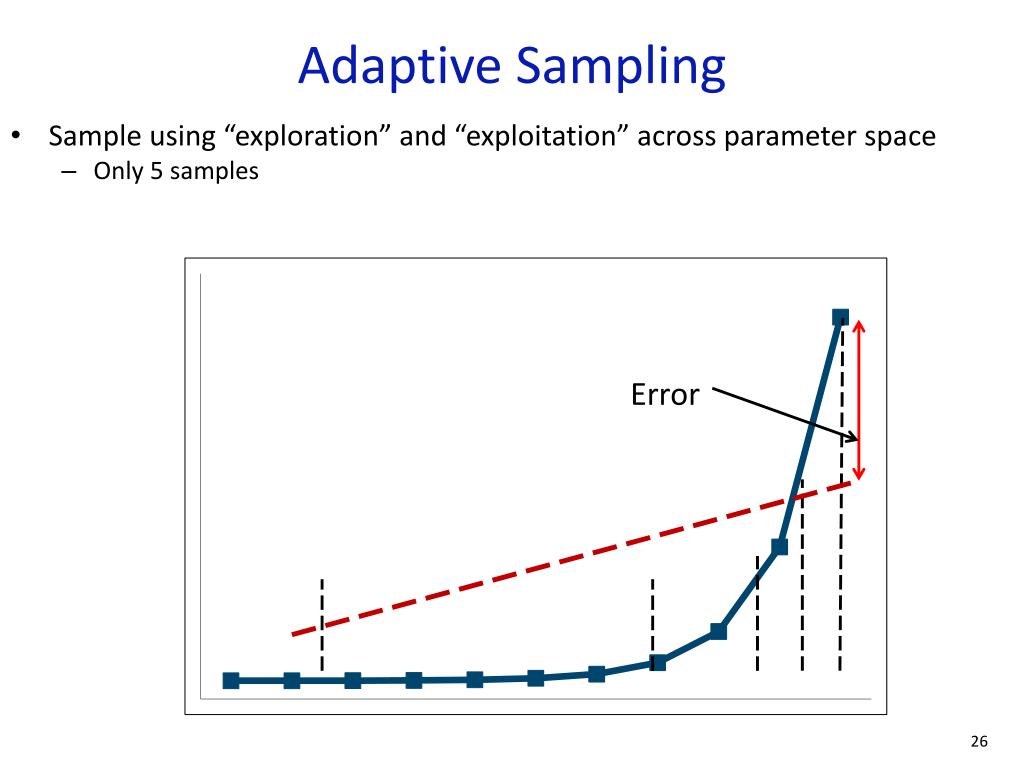 Adaptive Sampling

• Sample using “exploration” and “exploitation” across parameter space
– Only 5 samples

Error

26